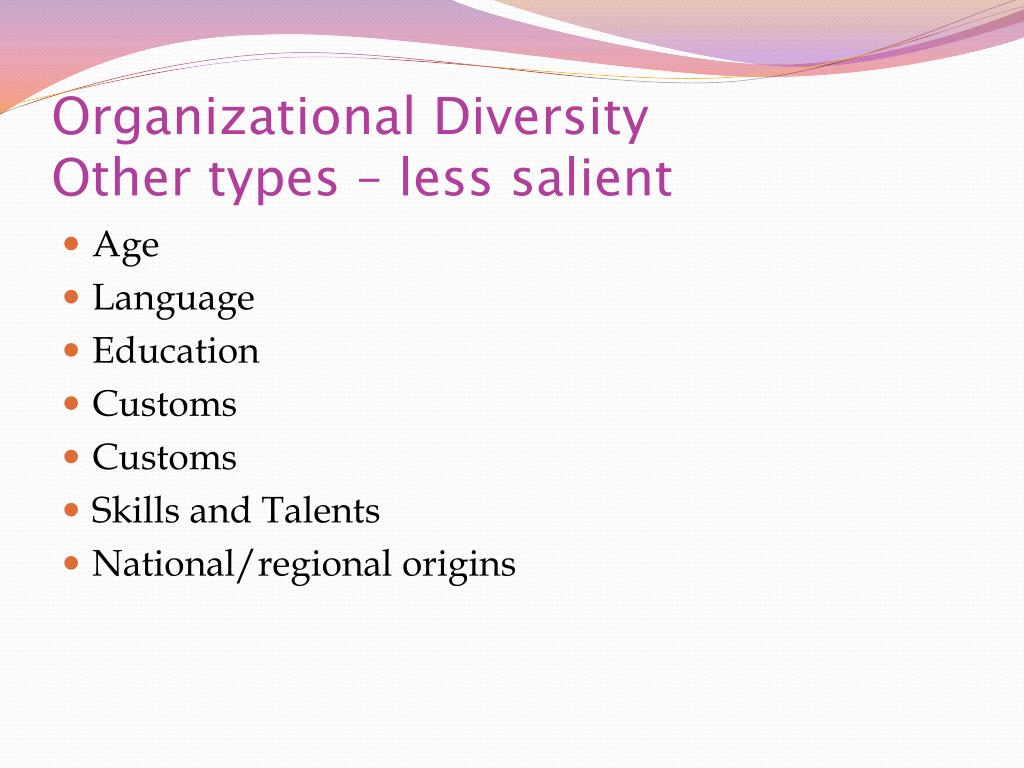 Organizational Diversity
Other types – less salient

- Age
- Language
- Education
- Customs
- Customs
- Skills and Talents
- National/regional origins